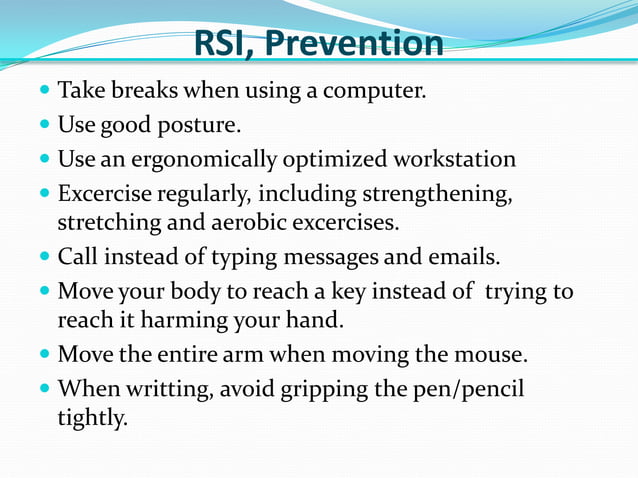 RSI, Prevention

- Take breaks when using a computer.
- Use good posture.
- Use an ergonomically optimized workstation
- Excercise regularly, including strengthening, stretching and aerobic excercises.
- Call instead of typing messages and emails.
- Move your body to reach a key instead of trying to reach it harming your hand.
- Move the entire arm when moving the mouse.
- When writting, avoid gripping the pen/pencil tightly.